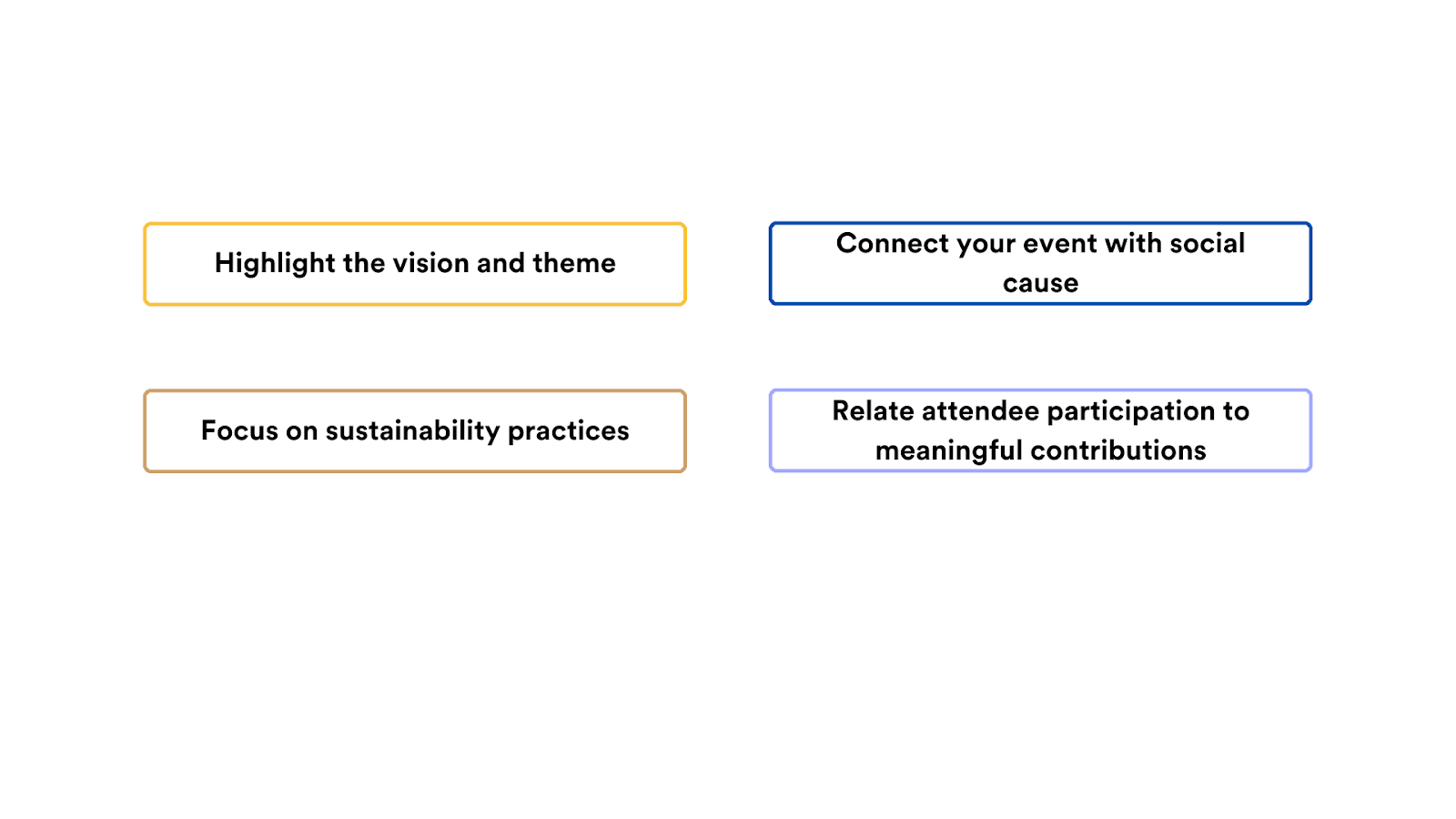 Highlight the vision and theme

Connect your event with social cause

Focus on sustainability practices

Relate attendee participation to meaningful contributions